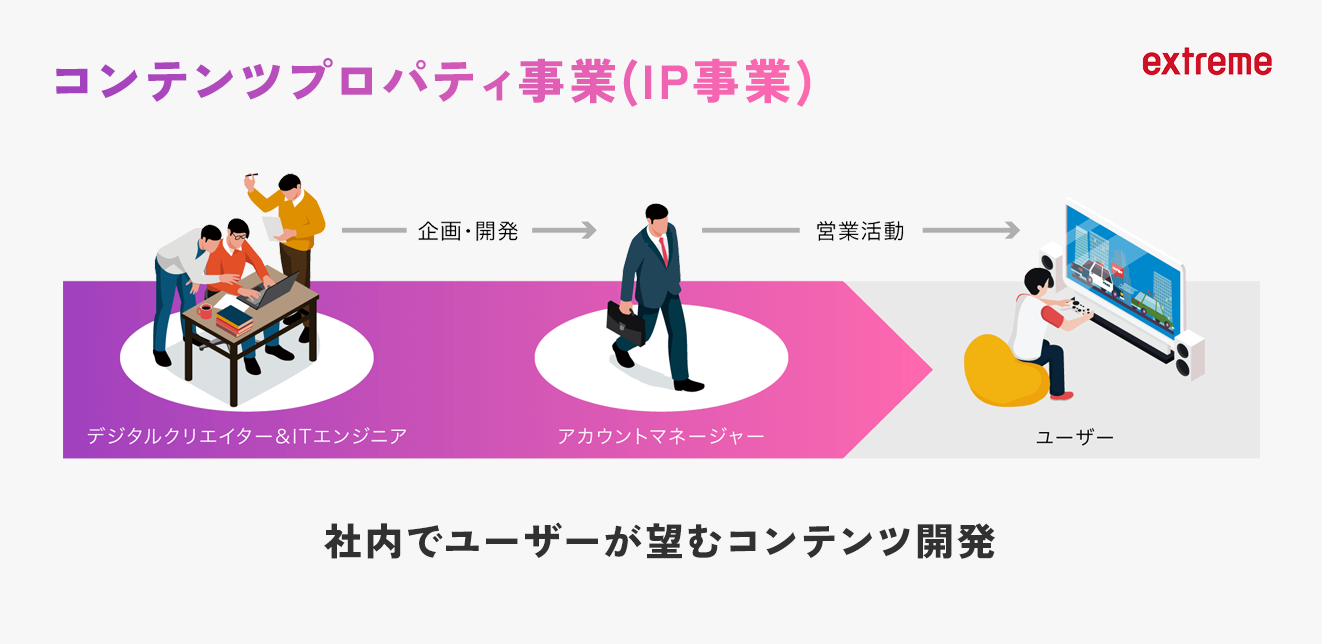 コンテンツプロパティ事業(IP事業)

extreme

企画・開発

営業活動

デジタルクリエイター&ITエンジニア

アカウントマネージャー

ユーザー

社内でユーザーが望むコンテンツ開発